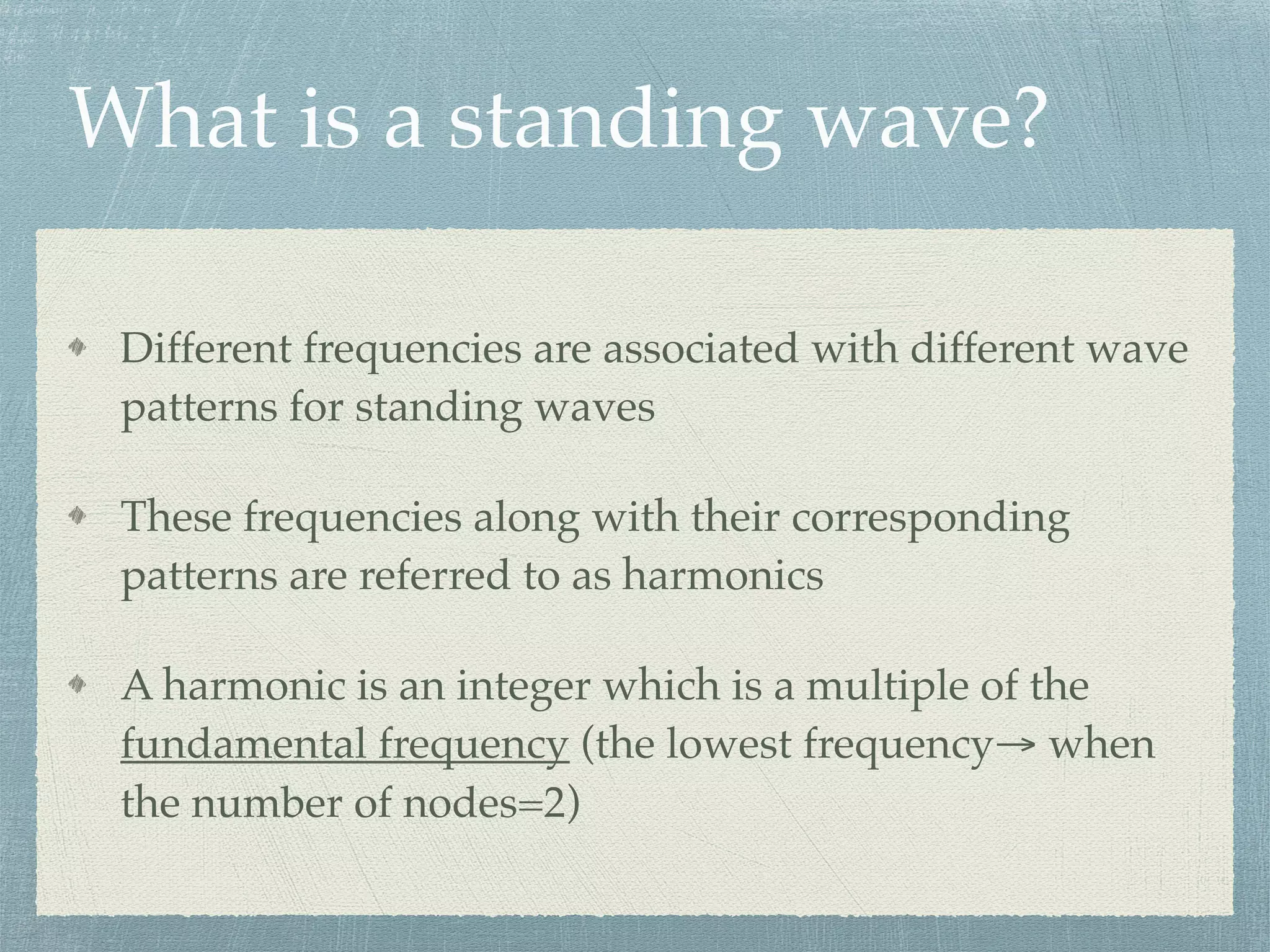 What is a standing wave?

Different frequencies are associated with different wave patterns for standing waves

These frequencies along with their corresponding patterns are referred to as harmonics

A harmonic is an integer which is a multiple of the fundamental frequency (the lowest frequency→ when the number of nodes=2)